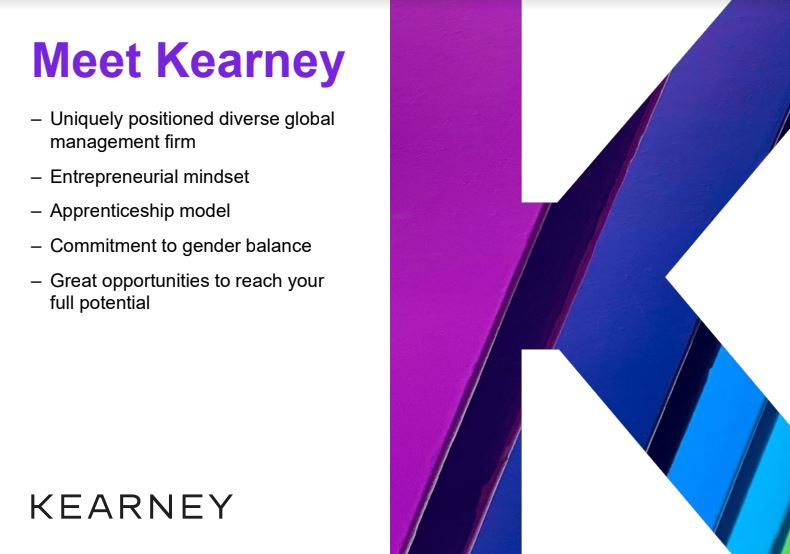 Meet Kearney

– Uniquely positioned diverse global management firm
– Entrepreneurial mindset
– Apprenticeship model
– Commitment to gender balance
– Great opportunities to reach your full potential

KEARNEY